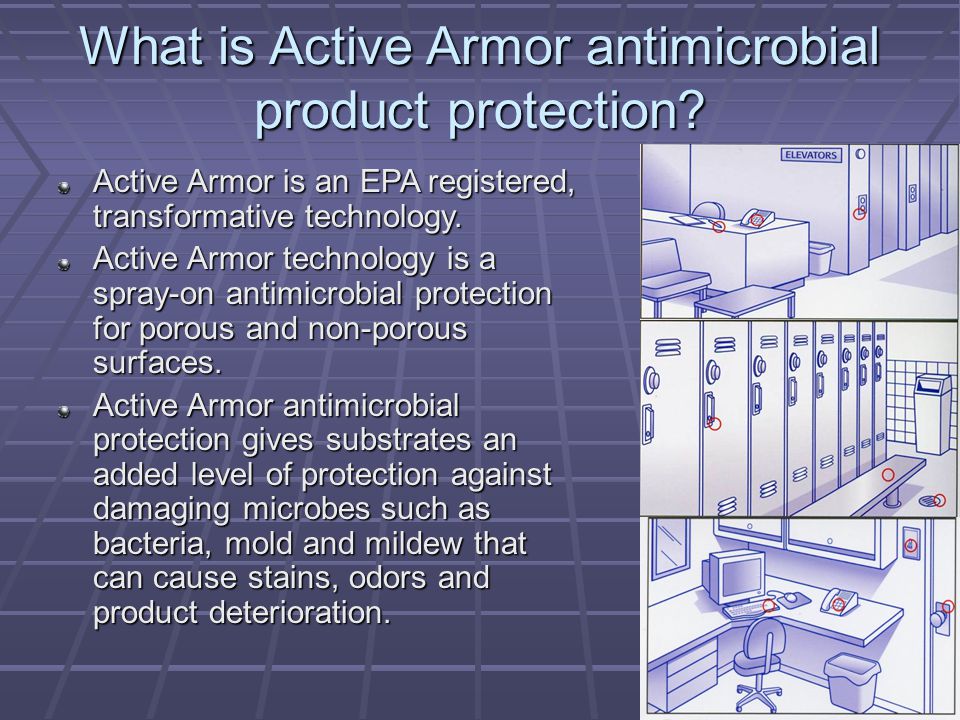 What is Active Armor antimicrobial product protection?

Active Armor is an EPA registered, transformative technology.

Active Armor technology is a spray-on antimicrobial protection for porous and non-porous surfaces.

Active Armor antimicrobial protection gives substrates an added level of protection against damaging microbes such as bacteria, mold and mildew that can cause stains, odors and product deterioration.

ELEVATORS